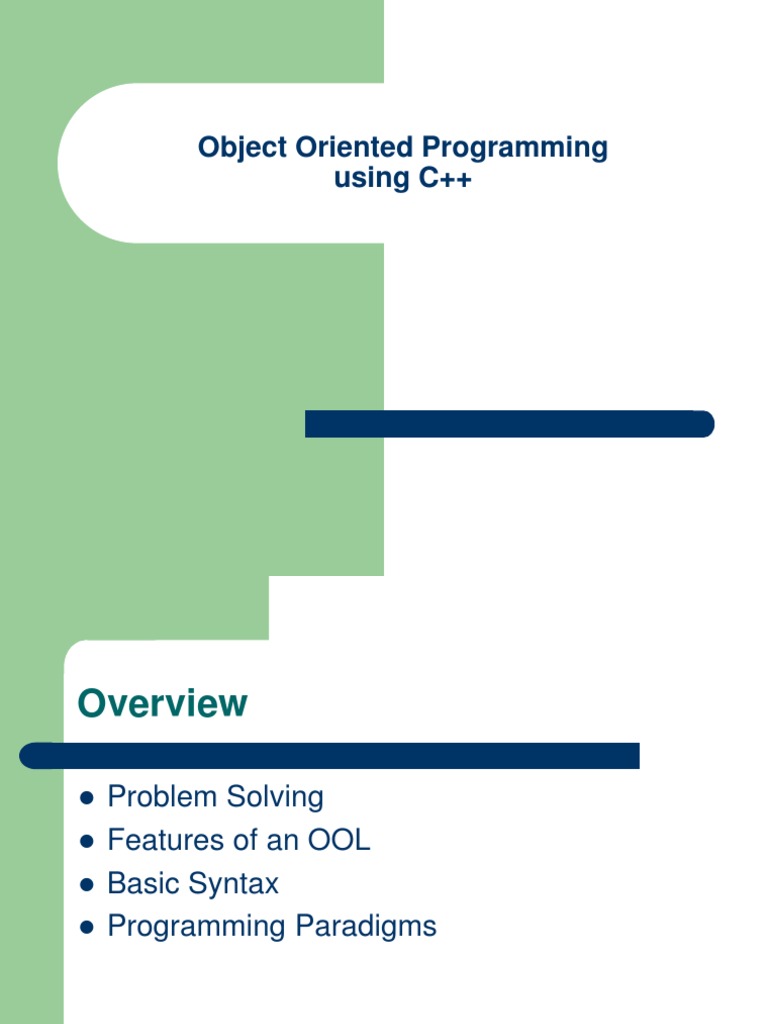 Object Oriented Programming using C++

Overview

- Problem Solving
- Features of an OOL
- Basic Syntax
- Programming Paradigms